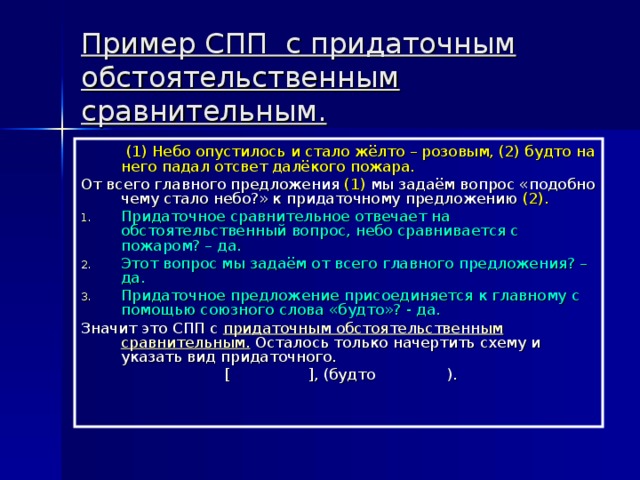 Пример СПП с придаточным обстоятельственным сравнительным.

(1) Небо опустилось и стало жёлто – розовым, (2) будто на него падал отсвет далёкого пожара.

От всего главного предложения (1) мы задаём вопрос «подобно чему стало небо?» к придаточному предложению (2).

1. Придаточное сравнительное отвечает на обстоятельственный вопрос, небо сравнивается с пожаром? – да.
2. Этот вопрос мы задаём от всего главного предложения? – да.
3. Придаточное предложение присоединяется к главному с помощью союзного слова «будто»? - да.

Значит это СПП с придаточным обстоятельственным сравнительным. Осталось только начертить схему и указать вид придаточного.

[ ], (будто ).